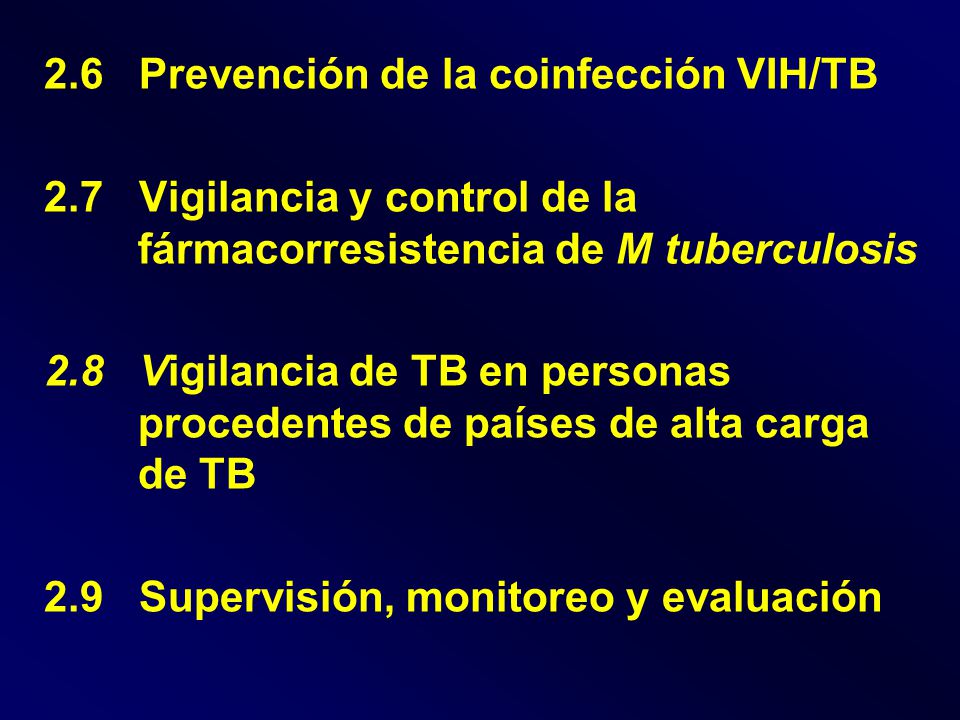 2.6 Prevención de la coinfección VIH/TB

2.7 Vigilancia y control de la fármacorresistencia de M tuberculosis

2.8 Vigilancia de TB en personas procedentes de países de alta carga de TB

2.9 Supervisión, monitoreo y evaluación